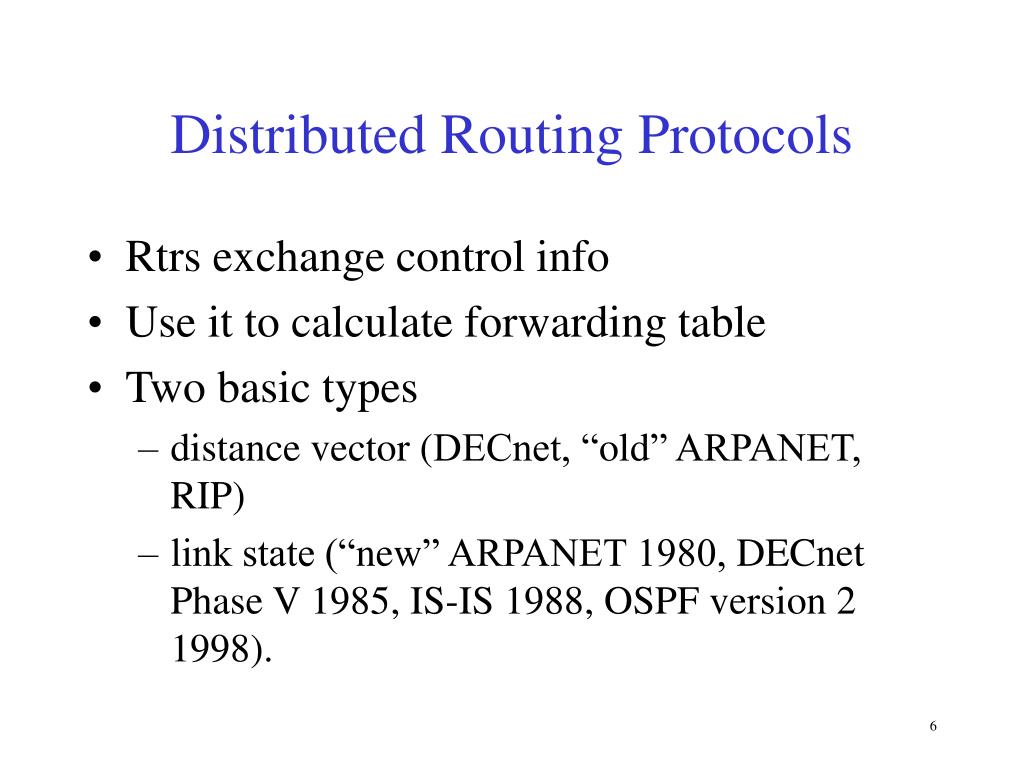 Distributed Routing Protocols

• Rtrs exchange control info
• Use it to calculate forwarding table
• Two basic types
  – distance vector (DECnet, “old” ARPANET, RIP)
  – link state (“new” ARPANET 1980, DECnet Phase V 1985, IS-IS 1988, OSPF version 2 1998).

6